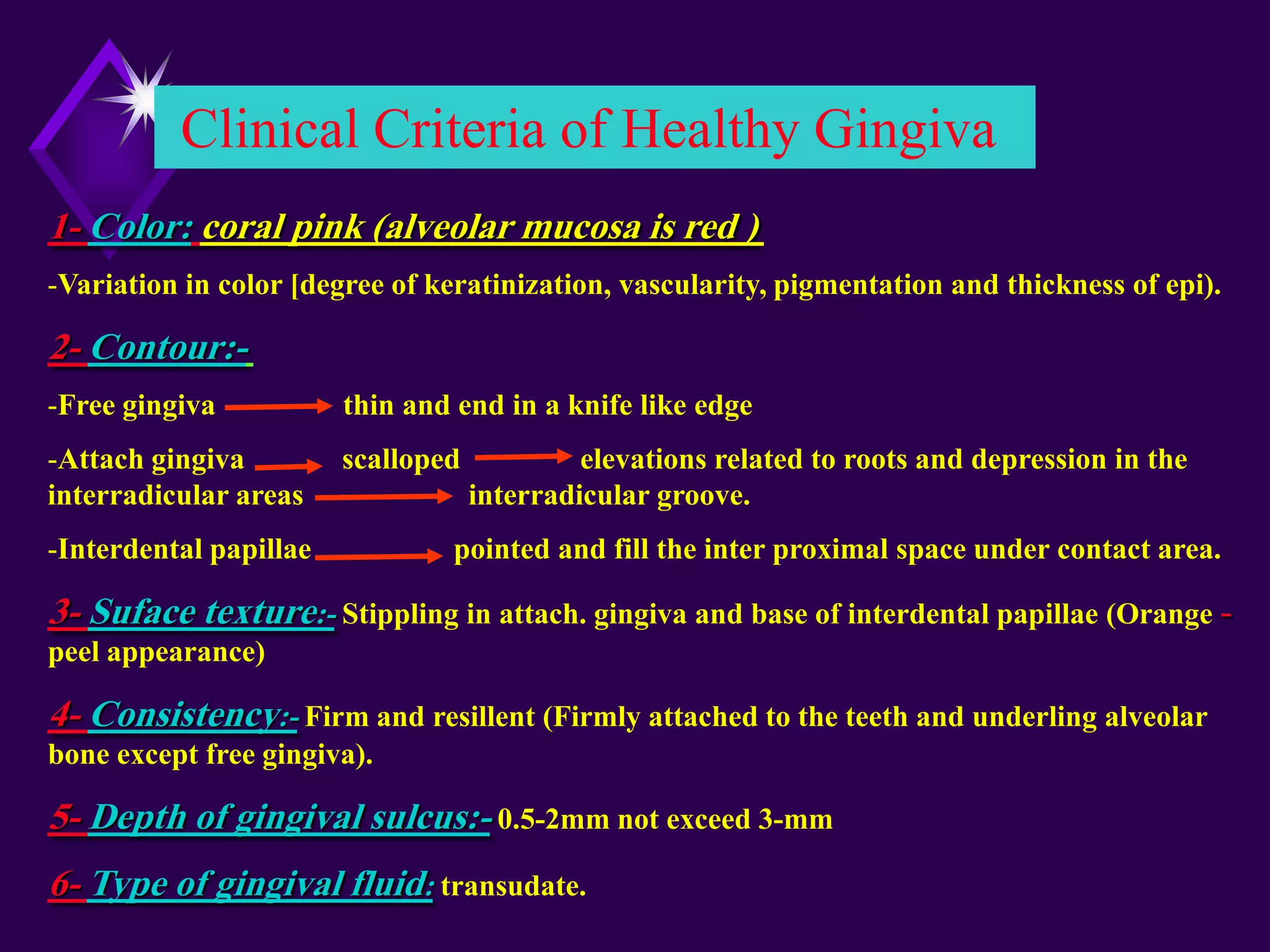 Clinical Criteria of Healthy Gingiva

1- Color: coral pink (alveolar mucosa is red )

-Variation in color [degree of keratinization, vascularity, pigmentation and thickness of epi).

2- Contour:-

-Free gingiva → thin and end in a knife like edge

-Attach gingiva → scalloped → elevations related to roots and depression in the interradicular areas → interradicular groove.

-Interdental papillae → pointed and fill the inter proximal space under contact area.

3- Suface texture:- Stippling in attach. gingiva and base of interdental papillae (Orange - peel appearance)

4- Consistency:- Firm and resillent (Firmly attached to the teeth and underling alveolar bone except free gingiva).

5- Depth of gingival sulcus:- 0.5-2mm not exceed 3-mm

6- Type of gingival fluid: transudate.